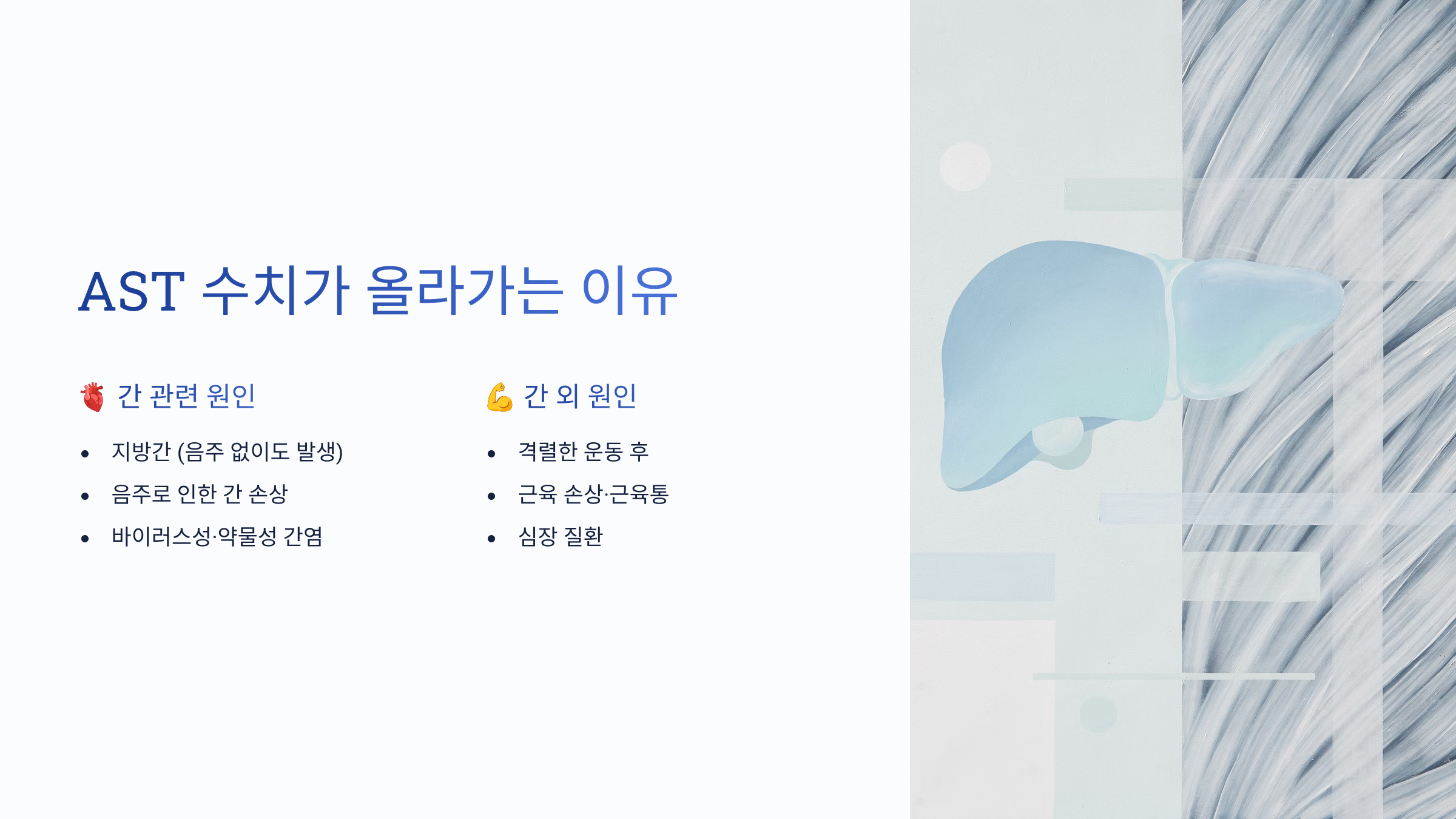 AST 수치가 올라가는 이유

🫀 간 관련 원인

- 지방간 (음주 없이도 발생)
- 음주로 인한 간 손상
- 바이러스성·약물성 간염

💪 간 외 원인

- 격렬한 운동 후
- 근육 손상·근육통
- 심장 질환